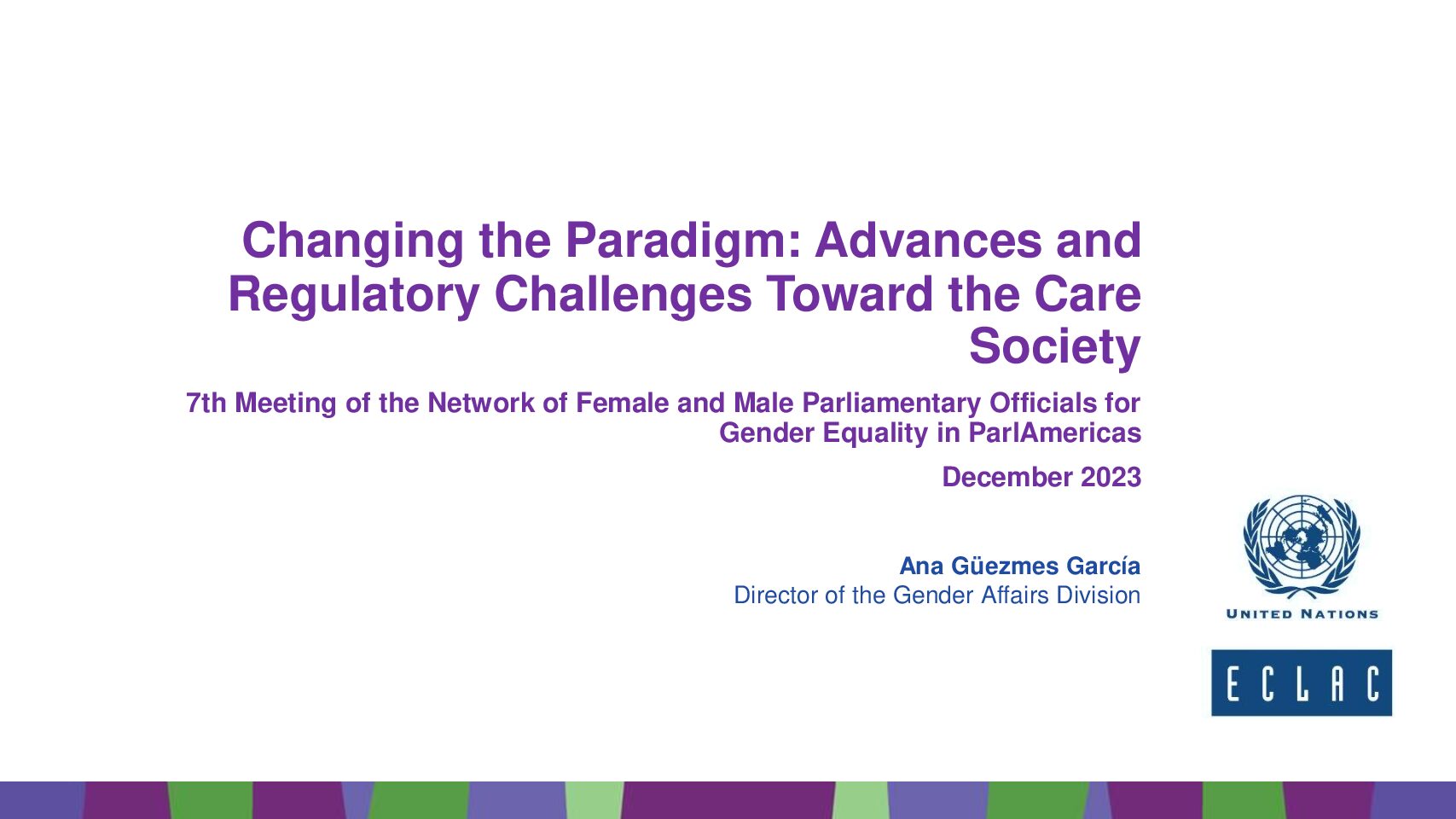 Changing the Paradigm: Advances and Regulatory Challenges Toward the Care Society

7th Meeting of the Network of Female and Male Parliamentary Officials for Gender Equality in ParlAmericas

December 2023

Ana Güezmes García
Director of the Gender Affairs Division

UNITED NATIONS

ECLAC